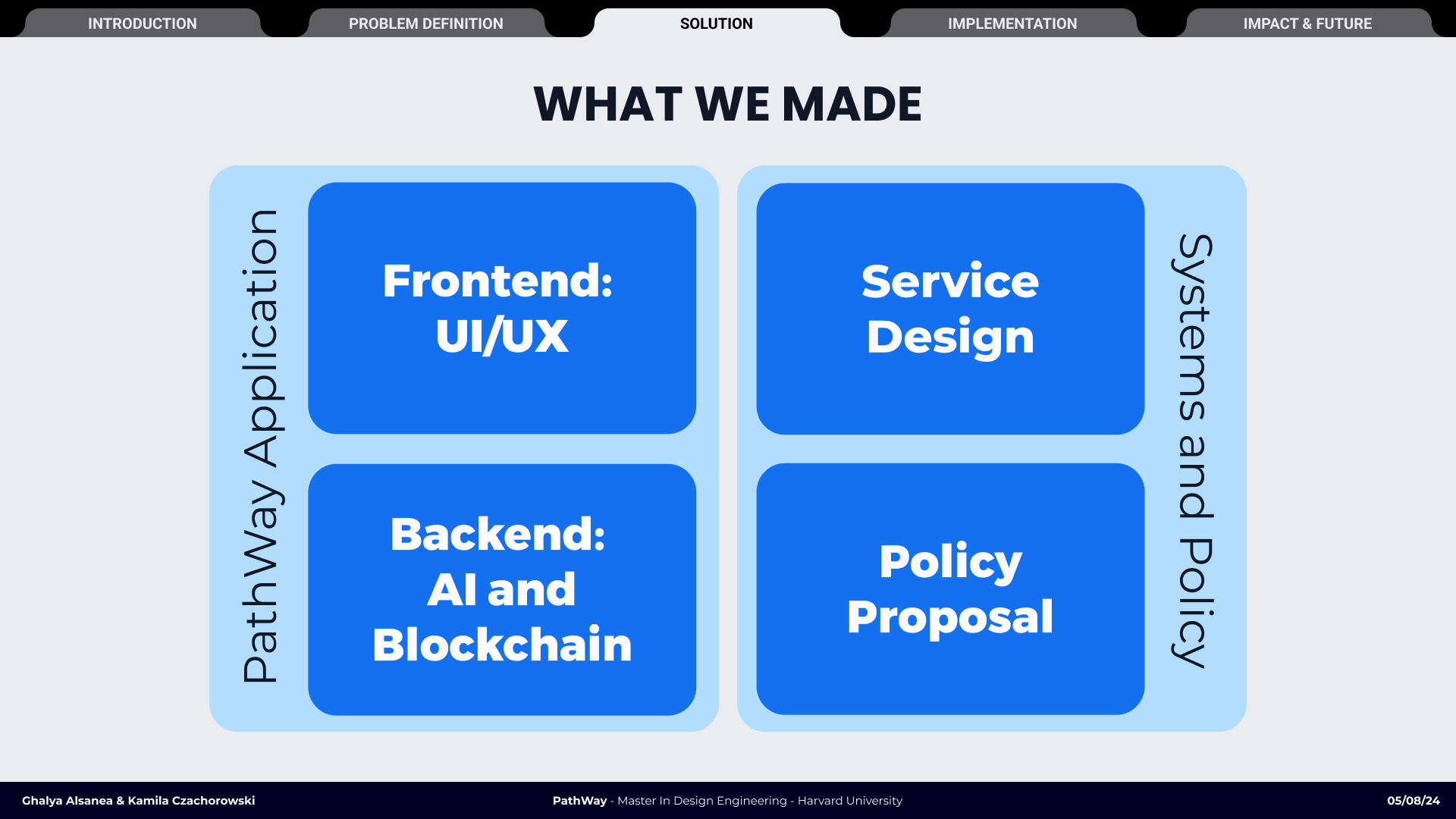 INTRODUCTION PROBLEM DEFINITION SOLUTION IMPLEMENTATION IMPACT & FUTURE

WHAT WE MADE

PathWay Application

Frontend: UI/UX

Backend: AI and Blockchain

Service Design

Policy Proposal

Systems and Policy

Ghalya Alsanea & Kamila Czachorowski

PathWay - Master In Design Engineering - Harvard University

05/08/24